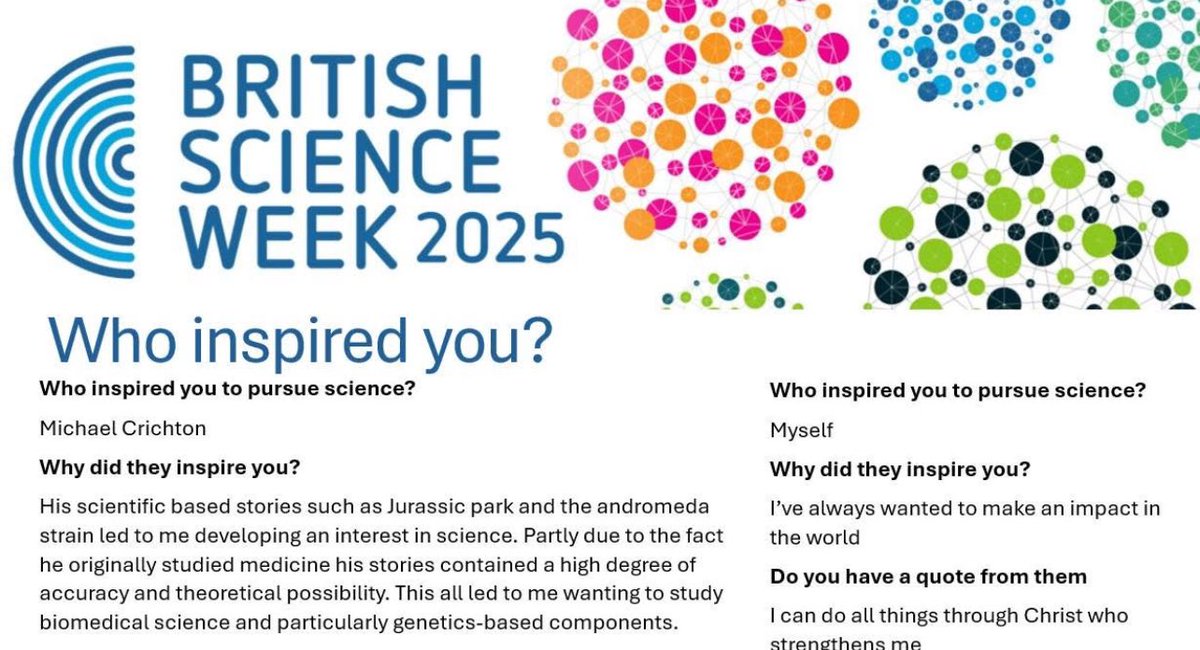 BRITISH SCIENCE WEEK 2025

Who inspired you?

**Who inspired you to pursue science?**

Michael Crichton

**Why did they inspire you?**

His scientific based stories such as Jurassic park and the andromeda strain led to me developing an interest in science. Partly due to the fact he originally studied medicine his stories contained a high degree of accuracy and theoretical possibility. This all led to me wanting to study biomedical science and particularly genetics-based components.

**Who inspired you to pursue science?**

Myself

**Why did they inspire you?**

I've always wanted to make an impact in the world

**Do you have a quote from them**

I can do all things through Christ who strengthens me